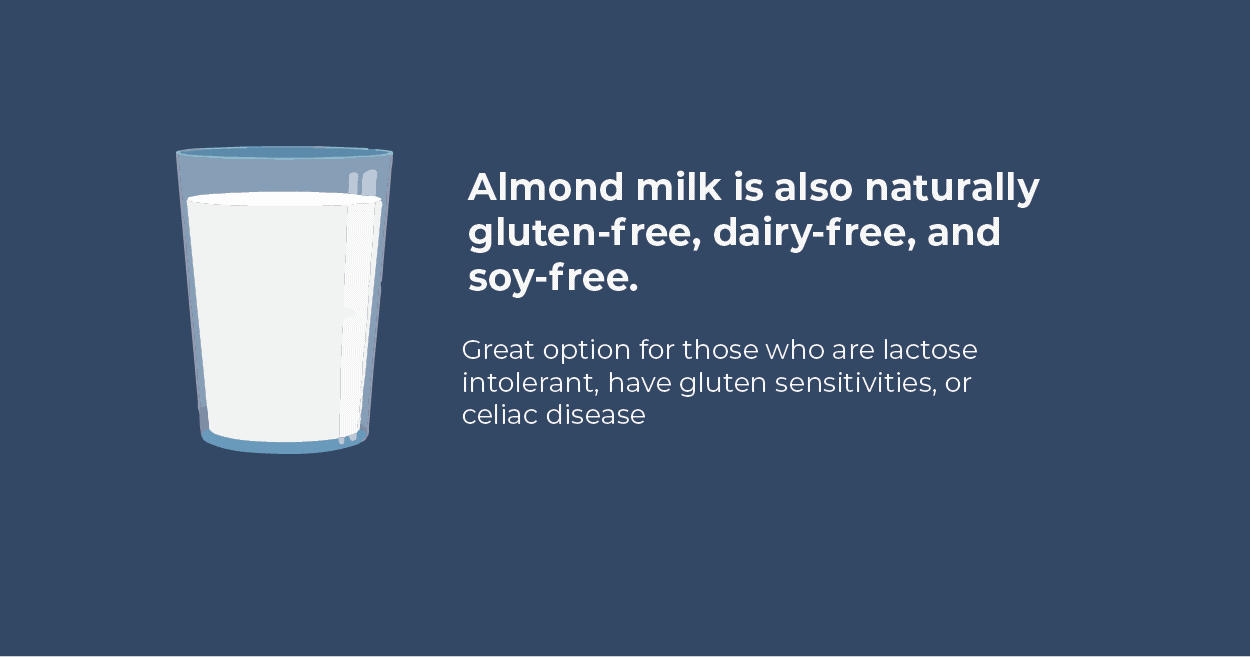 Almond milk is also naturally gluten-free, dairy-free, and soy-free.

Great option for those who are lactose intolerant, have gluten sensitivities, or celiac disease